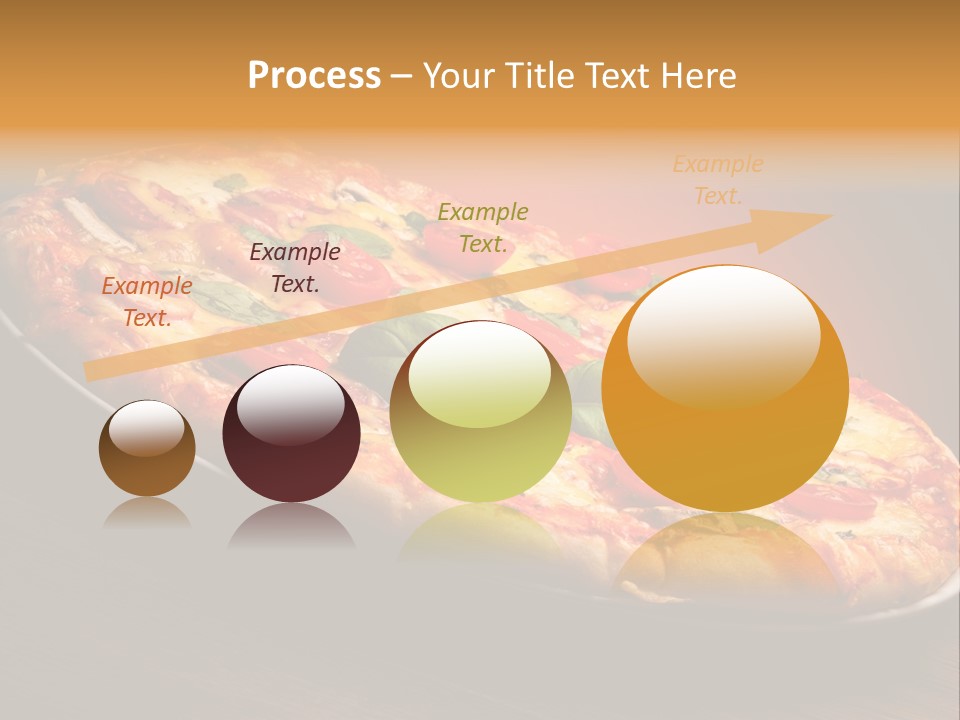 Process – Your Title Text Here

Example Text.

Example Text.

Example Text.

Example Text.